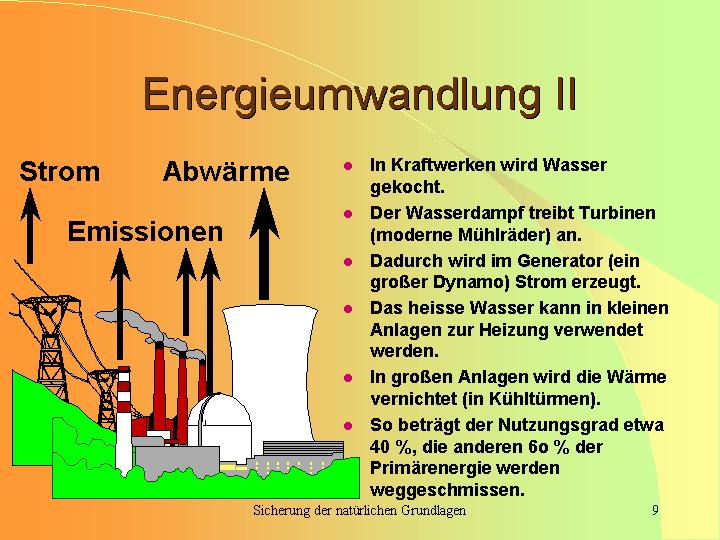 Energieumwandlung II

Strom

Abwärme

Emissionen

- In Kraftwerken wird Wasser gekocht.
- Der Wasserdampf treibt Turbinen (moderne Mühlräder) an.
- Dadurch wird im Generator (ein großer Dynamo) Strom erzeugt.
- Das heisse Wasser kann in kleinen Anlagen zur Heizung verwendet werden.
- In großen Anlagen wird die Wärme vernichtet (in Kühltürmen).
- So beträgt der Nutzungsgrad etwa 40 %, die anderen 6o % der Primärenergie werden weggeschmissen.

Sicherung der natürlichen Grundlagen

9